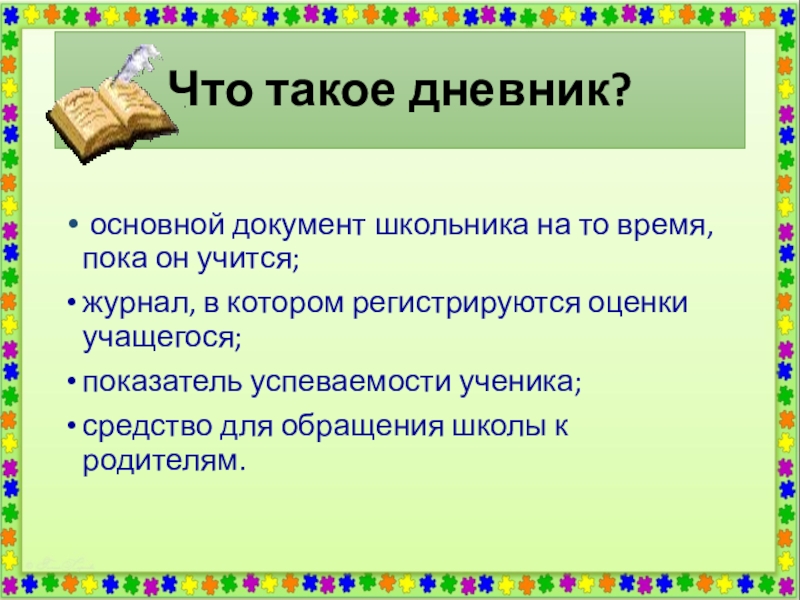 Что такое дневник?

• основной документ школьника на то время, пока он учится;
• журнал, в котором регистрируются оценки учащегося;
• показатель успеваемости ученика;
• средство для обращения школы к родителям.